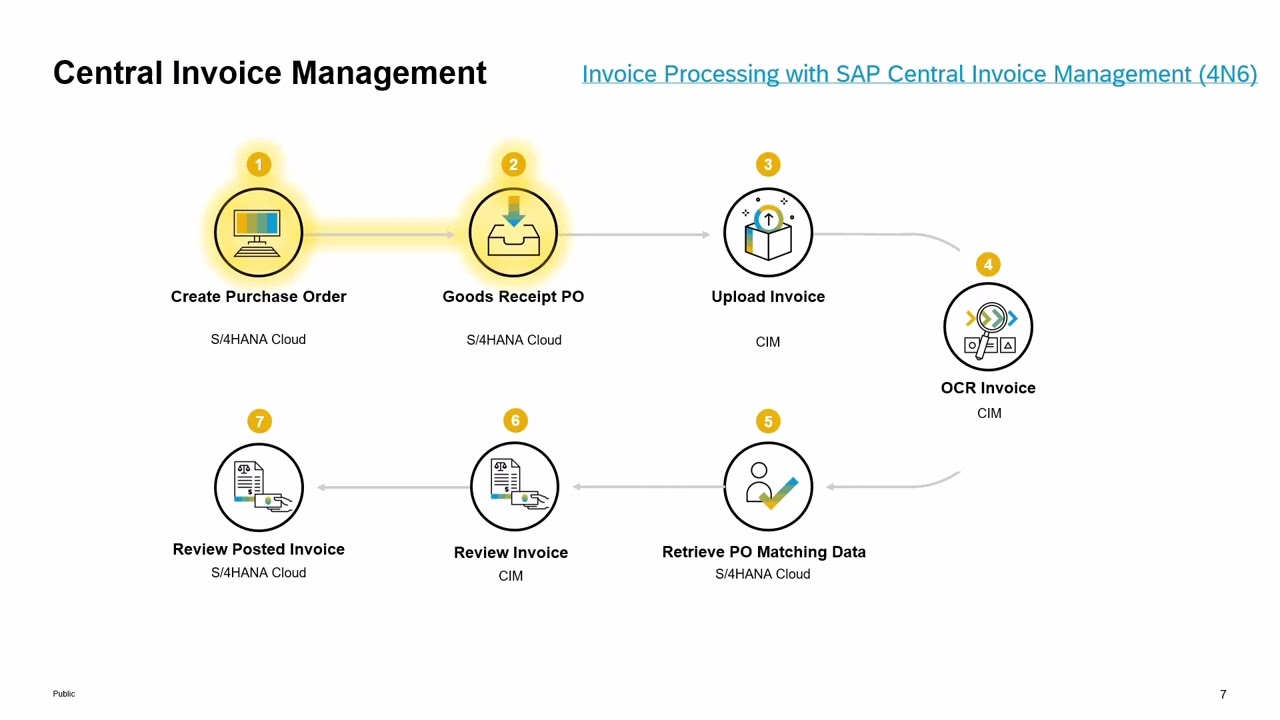 Central Invoice Management

Invoice Processing with SAP Central Invoice Management (4N6)

1
Create Purchase Order
S/4HANA Cloud

2
Goods Receipt PO
S/4HANA Cloud

3
Upload Invoice
CIM

4
OCR Invoice
CIM

5
Retrieve PO Matching Data
S/4HANA Cloud

6
Review Invoice
CIM

7
Review Posted Invoice
S/4HANA Cloud

Public

7